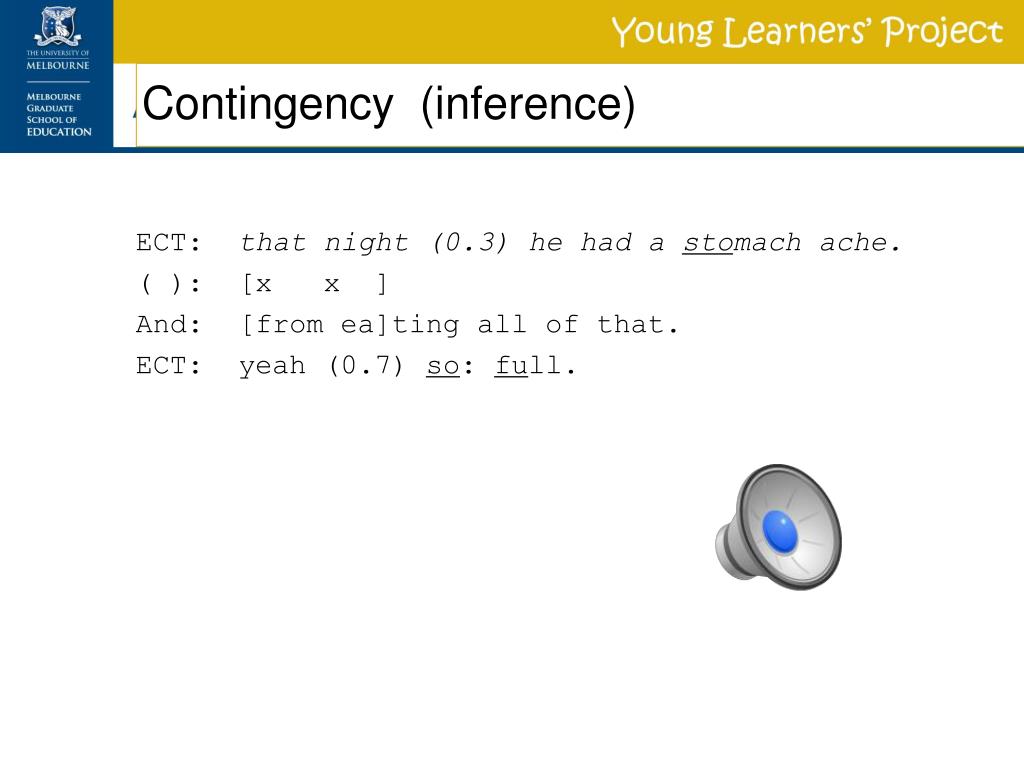 THE UNIVERSITY OF MELBOURNE

MELBOURNE GRADUATE SCHOOL OF EDUCATION

Young Learners' Project

Contingency (inference)

ECT: that night (0.3) he had a stomach ache.
( ): [x x ]
And: [from ea]ting all of that.
ECT: yeah (0.7) so: full.